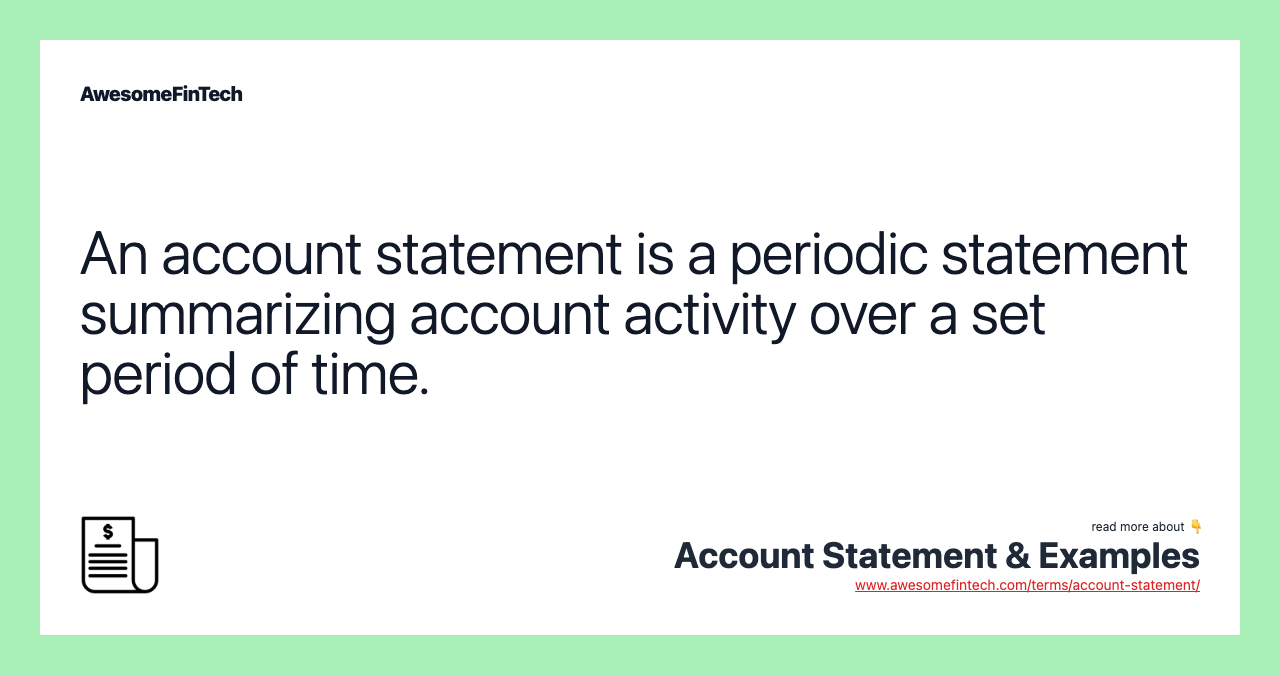 AwesomeFinTech

An account statement is a periodic statement summarizing account activity over a set period of time.

$

read more about 👇
Account Statement & Examples
www.awesomefintech.com/terms/account-statement/